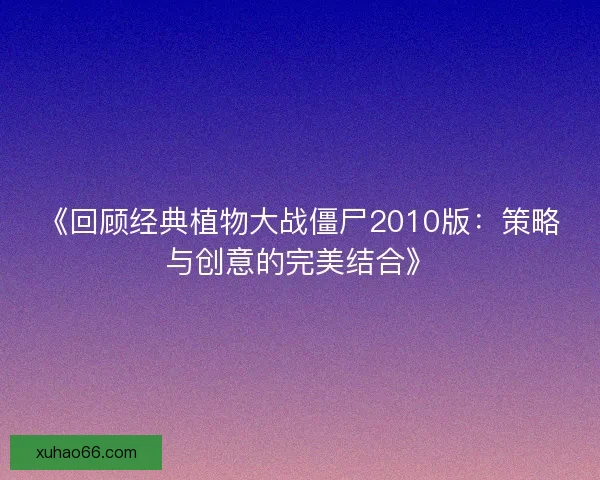 《回顾经典植物大战僵尸2010版：策略与创意的完美结合》

xuhao66.com